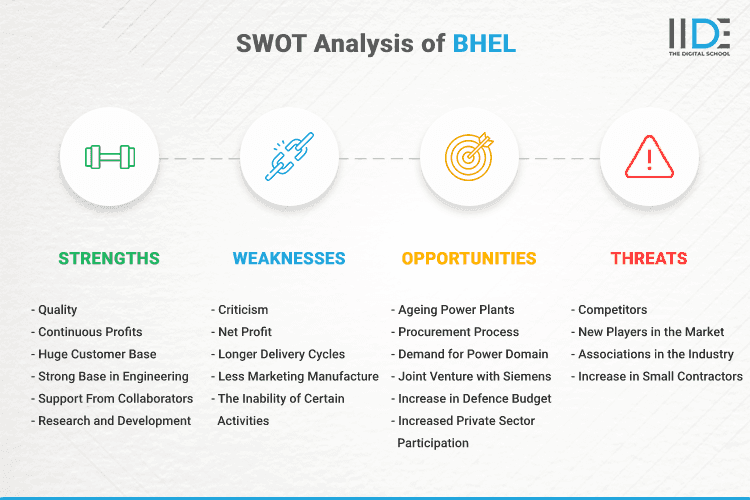 SWOT Analysis of BHEL

IIDE
THE DIGITAL SCHOOL

STRENGTHS

- Quality
- Continuous Profits
- Huge Customer Base
- Strong Base in Engineering
- Support From Collaborators
- Research and Development

WEAKNESSES

- Criticism
- Net Profit
- Longer Delivery Cycles
- Less Marketing Manufacture
- The Inability of Certain Activities

OPPORTUNITIES

- Ageing Power Plants
- Procurement Process
- Demand for Power Domain
- Joint Venture with Siemens
- Increase in Defence Budget
- Increased Private Sector Participation

THREATS

- Competitors
- New Players in the Market
- Associations in the Industry
- Increase in Small Contractors